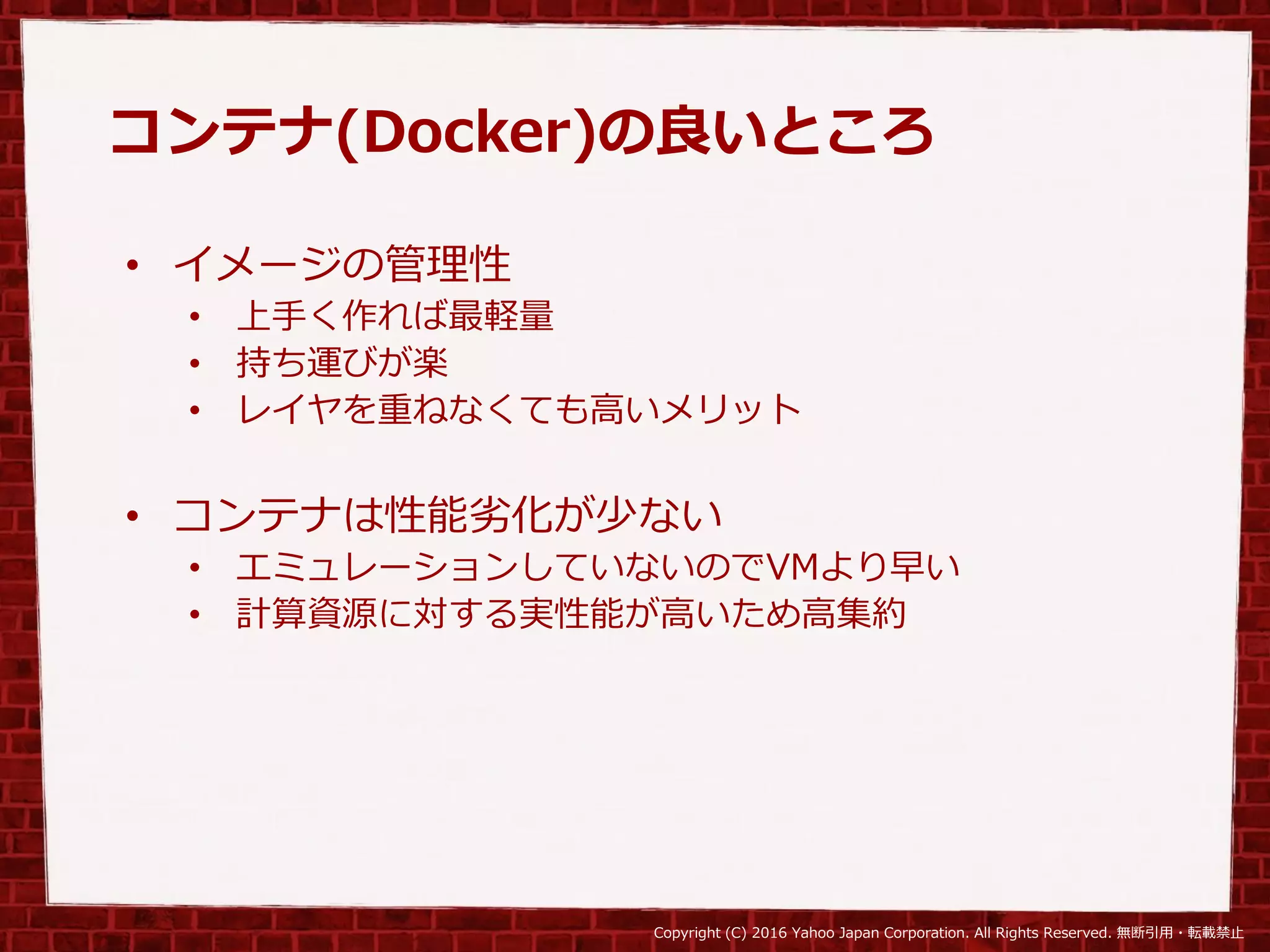 コンテナ(Docker)の良いところ

• イメージの管理性
  • 上手く作れば最軽量
  • 持ち運びが楽
  • レイヤを重ねなくても高いメリット

• コンテナは性能劣化が少ない
  • エミュレーションしていないのでVMより早い
  • 計算資源に対する実性能が高いため高集約

Copyright (C) 2016 Yahoo Japan Corporation. All Rights Reserved. 無断引用・転載禁止